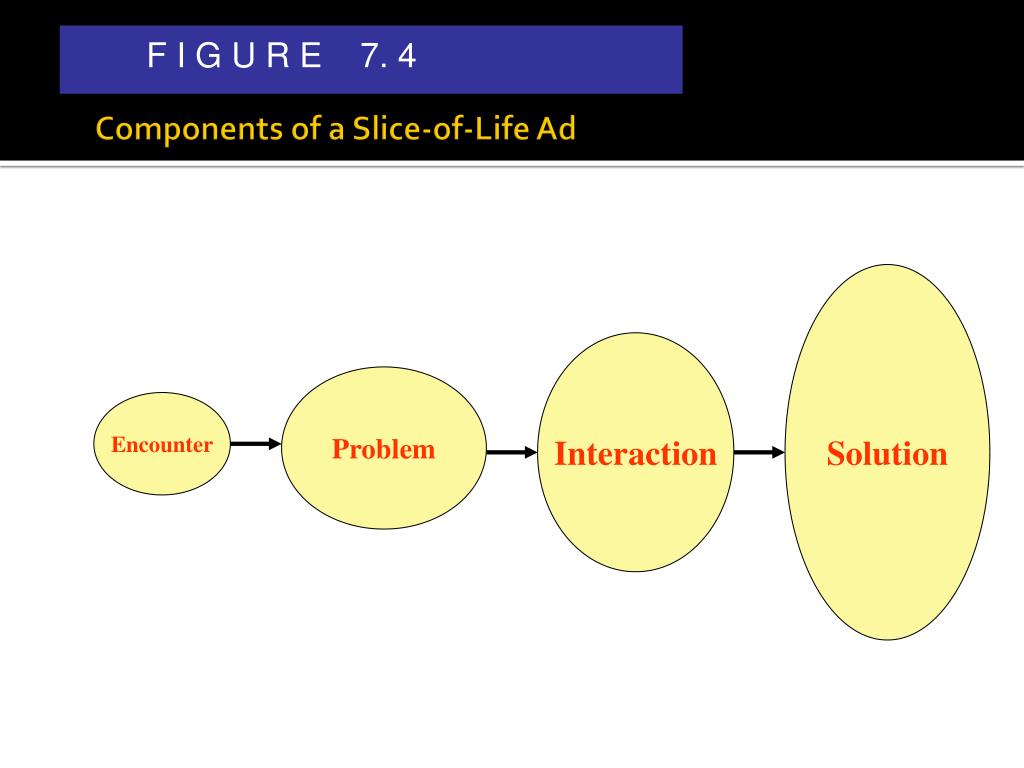 FIGURE 7.4

Components of a Slice-of-Life Ad

Encounter

Problem

Interaction

Solution